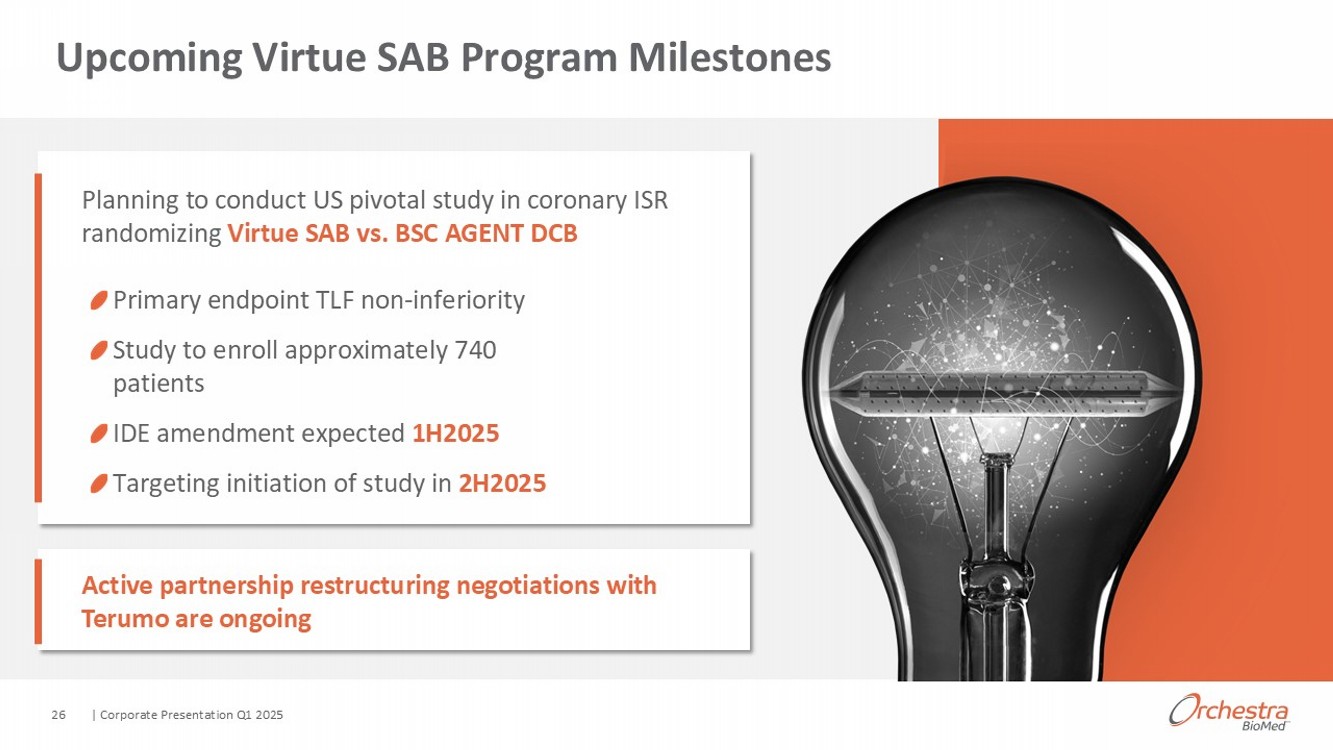 Upcoming Virtue SAB Program Milestones

Planning to conduct US pivotal study in coronary ISR randomizing Virtue SAB vs. BSC AGENT DCB

Primary endpoint TLF non-inferiority

Study to enroll approximately 740 patients

IDE amendment expected 1H2025

Targeting initiation of study in 2H2025

Active partnership restructuring negotiations with Terumo are ongoing

26 | Corporate Presentation Q1 2025

Orchestra BioMed